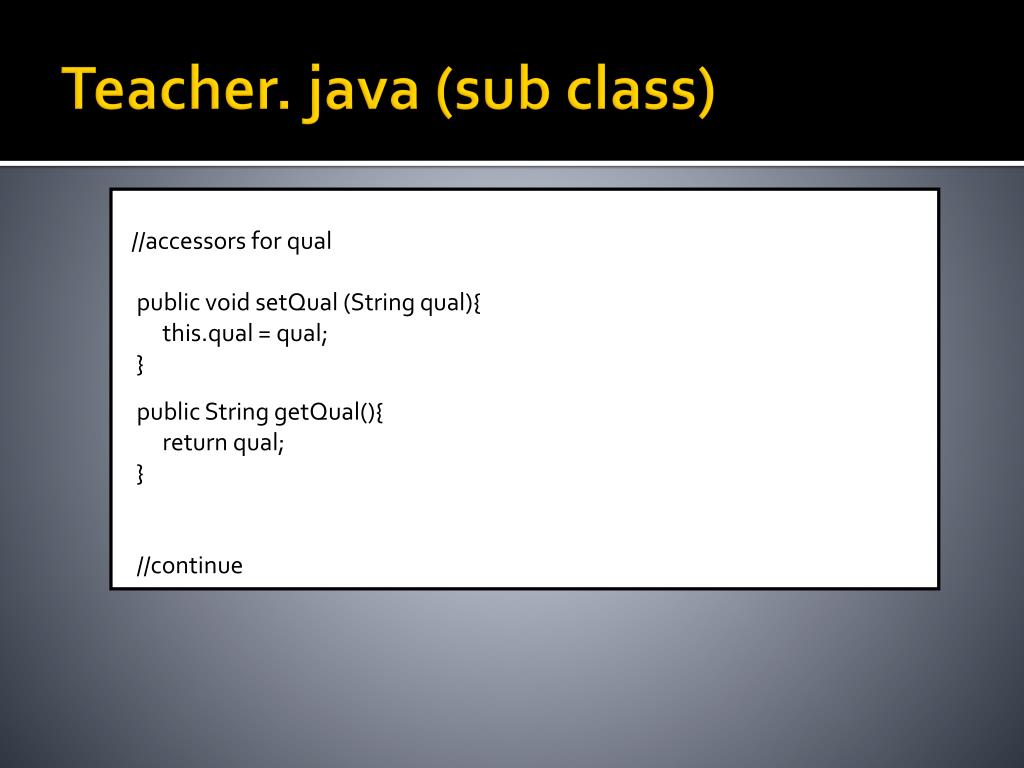 Teacher. java (sub class)

//accessors for qual

public void setQual (String qual){
this.qual = qual;
}

public String getQual(){
return qual;
}

//continue